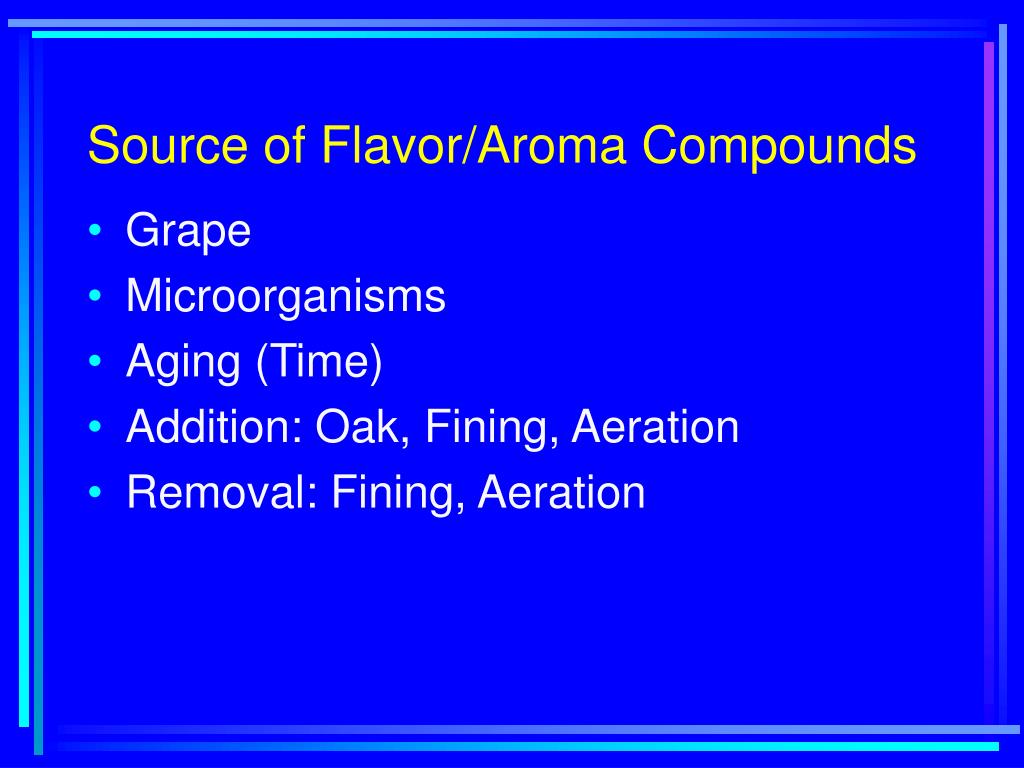 Source of Flavor/Aroma Compounds

• Grape
• Microorganisms
• Aging (Time)
• Addition: Oak, Fining, Aeration
• Removal: Fining, Aeration